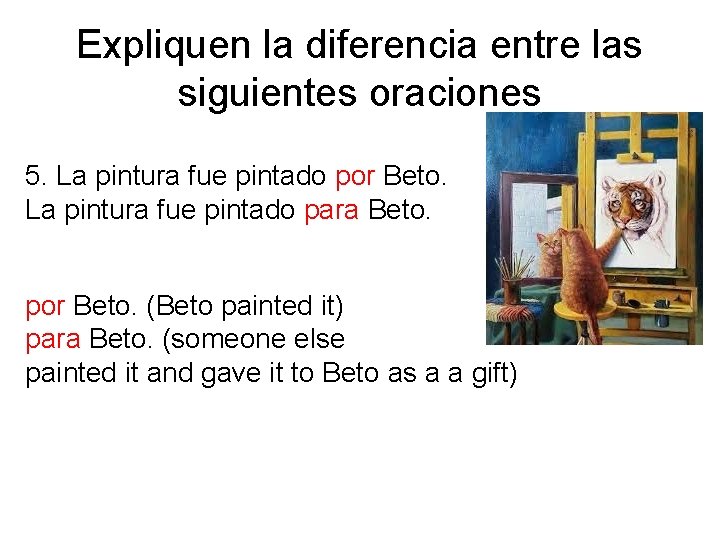 Expliquen la diferencia entre las siguientes oraciones

5. La pintura fue pintado por Beto.
La pintura fue pintado para Beto.

por Beto. (Beto painted it)
para Beto. (someone else painted it and gave it to Beto as a a gift)